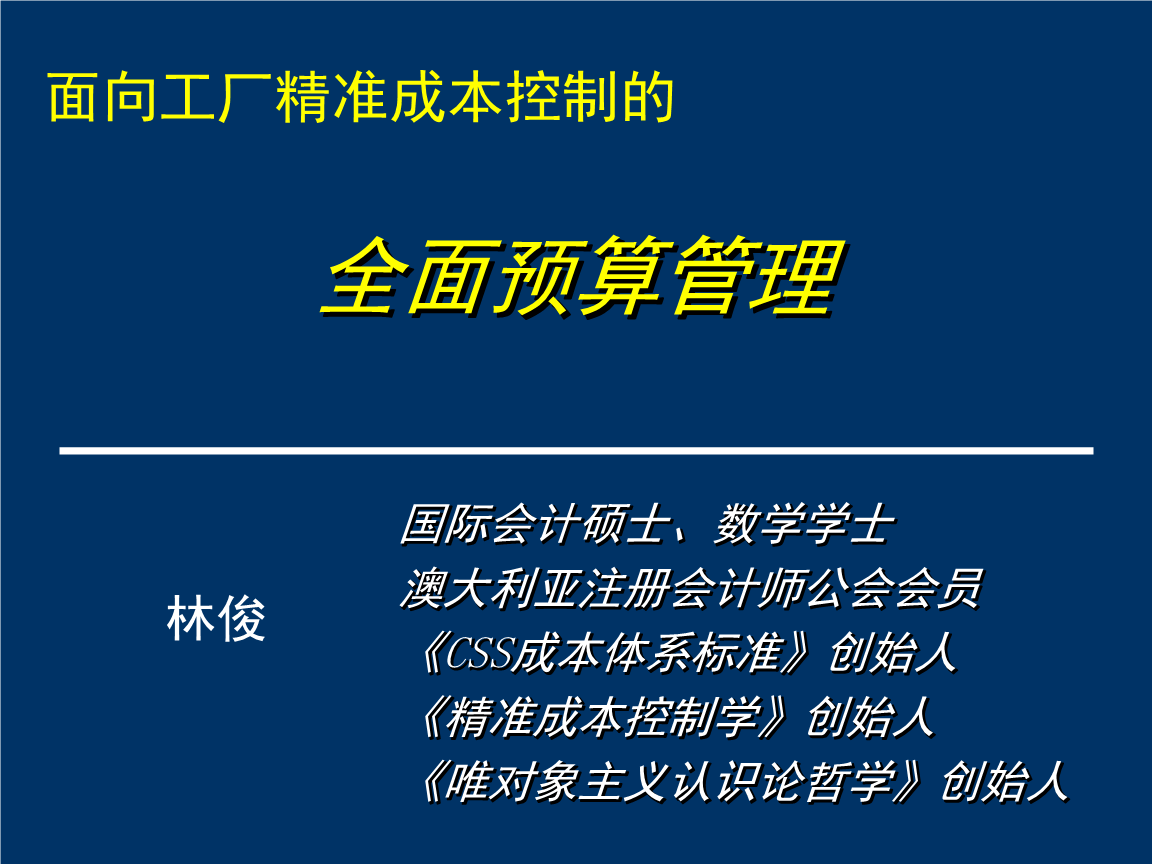 面向工厂精准成本控制的

全面预算管理

林俊

国际会计硕士、数学学士
澳大利亚注册会计师公会会员
《CSS成本体系标准》创始人
《精准成本控制学》创始人
《唯对象主义认识论哲学》创始人